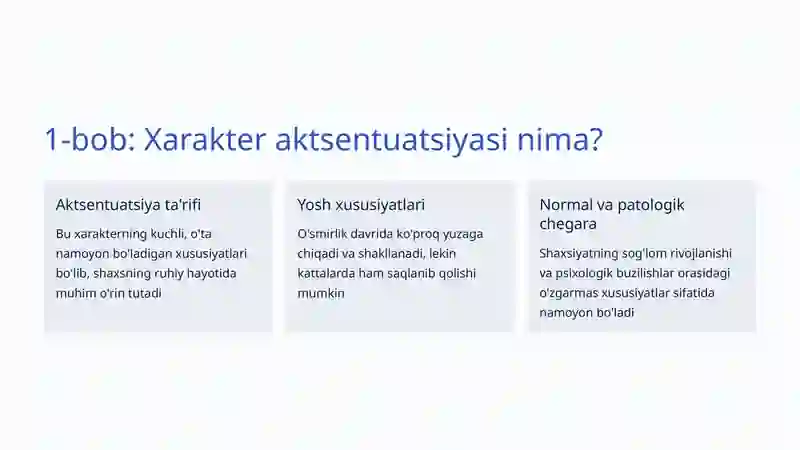 1-bob: Xarakter aktsentuatsiyasi nima?

Aktsentuatsiya ta'rifi

Bu xarakterning kuchli, o'ta namoyon bo'ladigan xususiyatlari bo'lib, shaxsning ruhiy hayotida muhim o'rin tutadi

Yosh xususiyatlari

O'smirlik davrida ko'proq yuzaga chiqadi va shakllanadi, lekin kattalarda ham saqlanib qolishi mumkin

Normal va patologik chegara

Shaxsiyatning sog'lom rivojlanishi va psixologik buzilishlar orasidagi o'zgarmas xususiyatlar sifatida namoyon bo'ladi